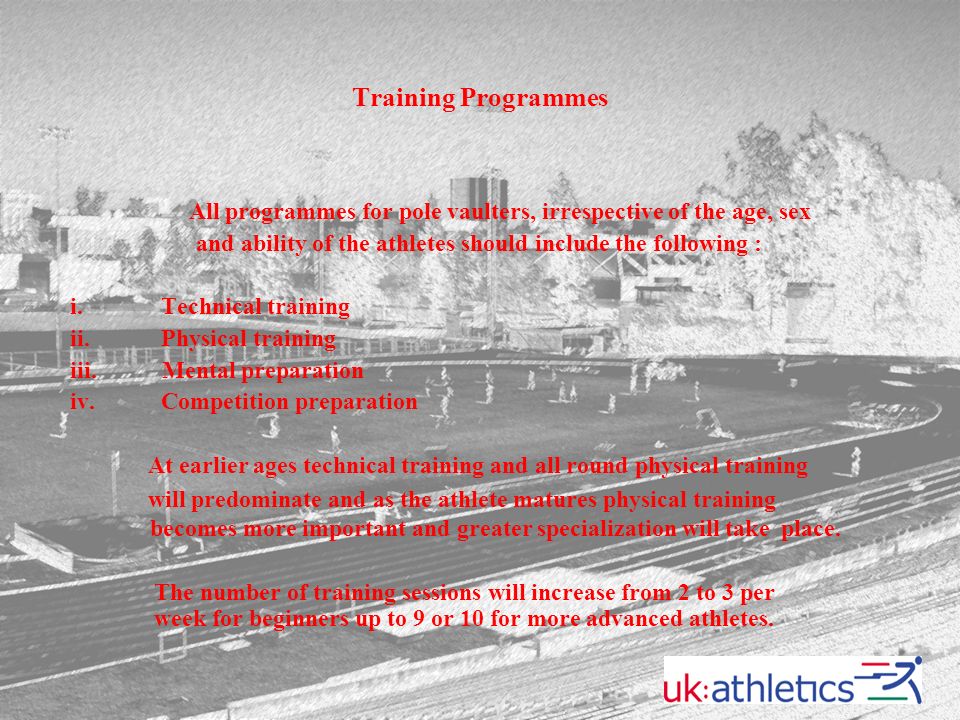 Training Programmes

All programmes for pole vaulters, irrespective of the age, sex and ability of the athletes should include the following :

i. Technical training
ii. Physical training
iii. Mental preparation
iv. Competition preparation

At earlier ages technical training and all round physical training will predominate and as the athlete matures physical training becomes more important and greater specialization will take place.

The number of training sessions will increase from 2 to 3 per week for beginners up to 9 or 10 for more advanced athletes.

uk:athletics